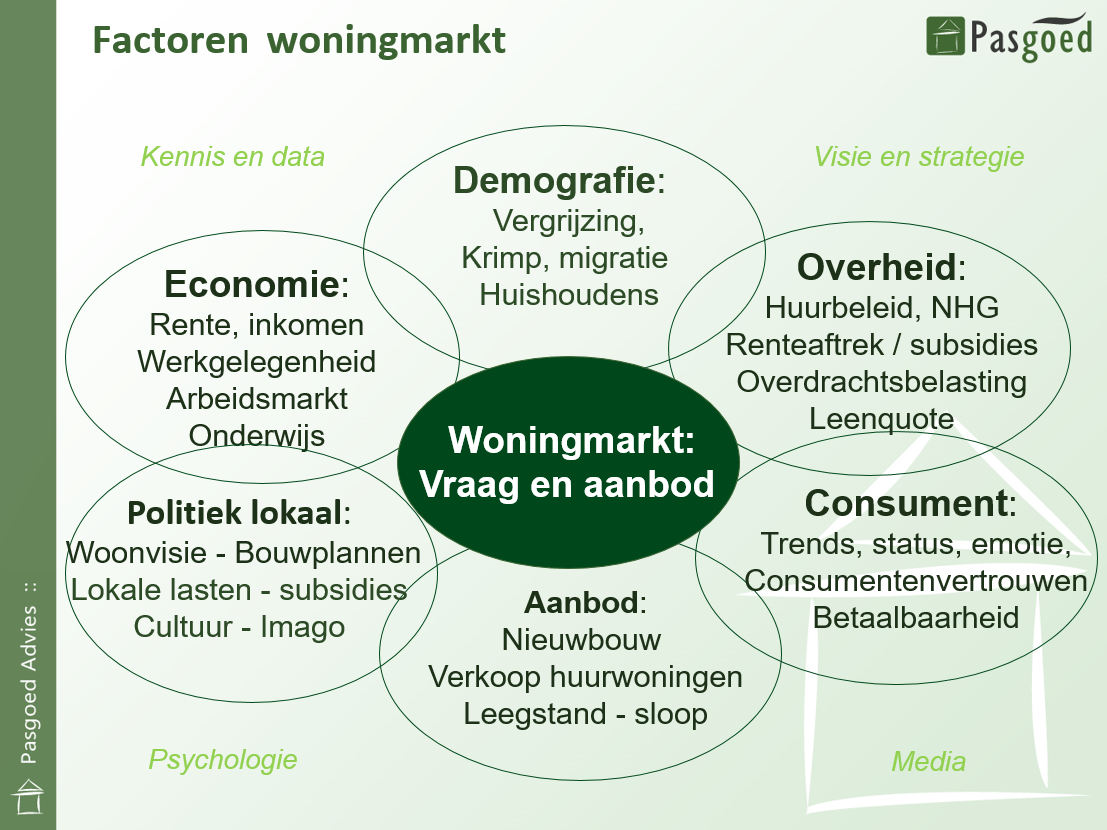 Factoren woningmarkt

Pasgoed

Kennis en data

Visie en strategie

Demografie:
Vergrijzing,
Krimp, migratie
Huishoudens

Economie:
Rente, inkomen
Werkgelegenheid
Arbeidsmarkt
Onderwijs

Overheid:
Huurbeleid, NHG
Renteaftrek / subsidies
Overdrachtsbelasting
Leenquote

Woningmarkt:
Vraag en aanbod

Politiek lokaal:
Woonvisie - Bouwplannen
Lokale lasten - subsidies
Cultuur - Imago

Consument:
Trends, status, emotie,
Consumentenvertrouwen
Betaalbaarheid

Aanbod:
Nieuwbouw
Verkoop huurwoningen
Leegstand - sloop

Psychologie

Media

Pasgoed Advies ::